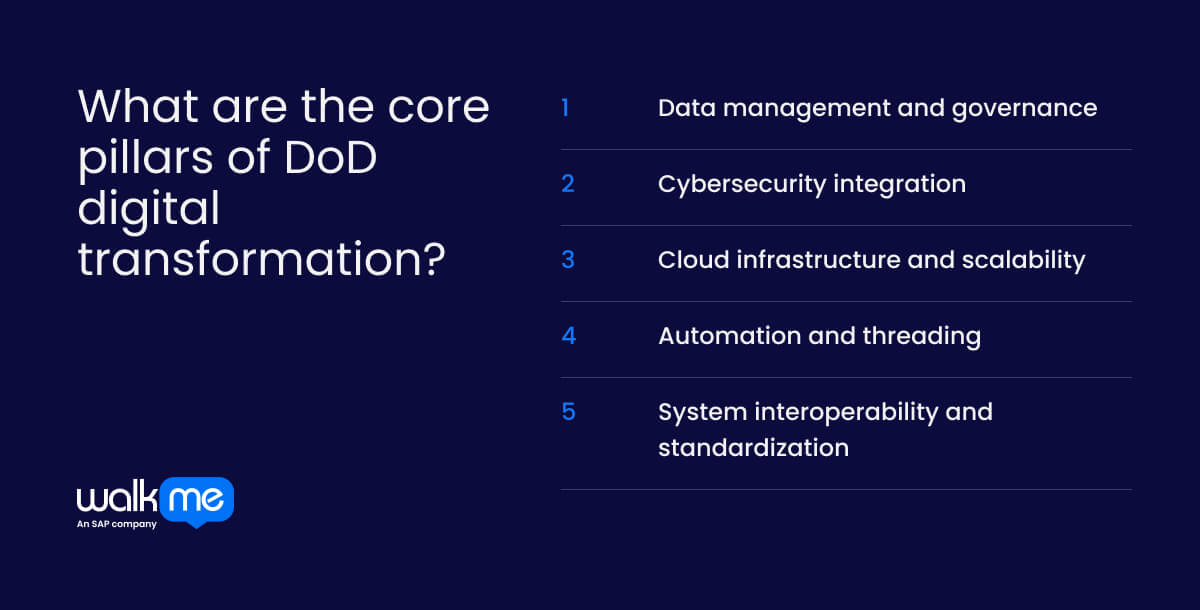 What are the core pillars of DoD digital transformation?

1 Data management and governance

2 Cybersecurity integration

3 Cloud infrastructure and scalability

4 Automation and threading

5 System interoperability and standardization

walk me
An SAP company